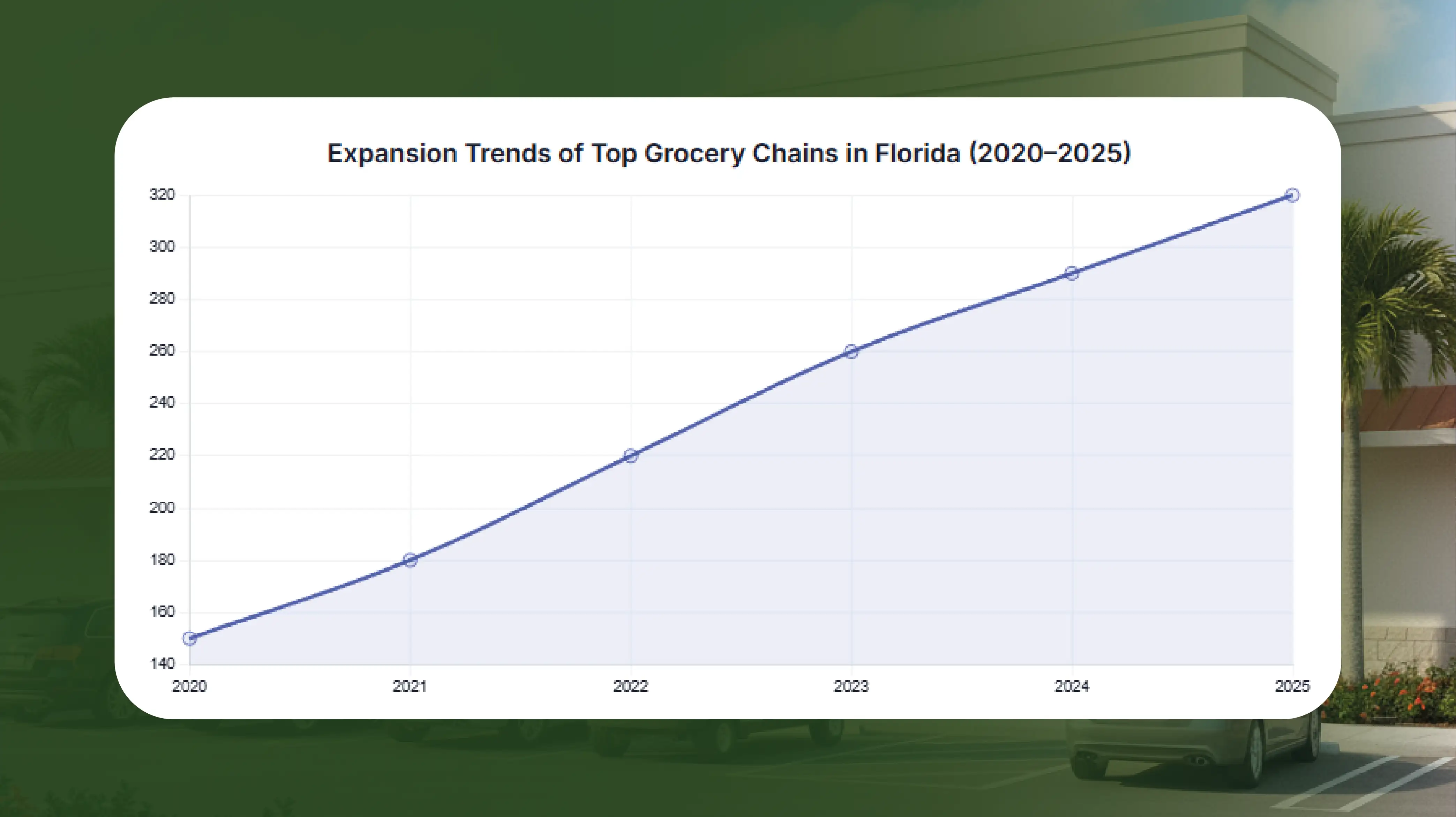 Expansion Trends of Top Grocery Chains in Florida (2020–2025)

320
300
280
260
240
220
200
180
160
140

2020
2021
2022
2023
2024
2025